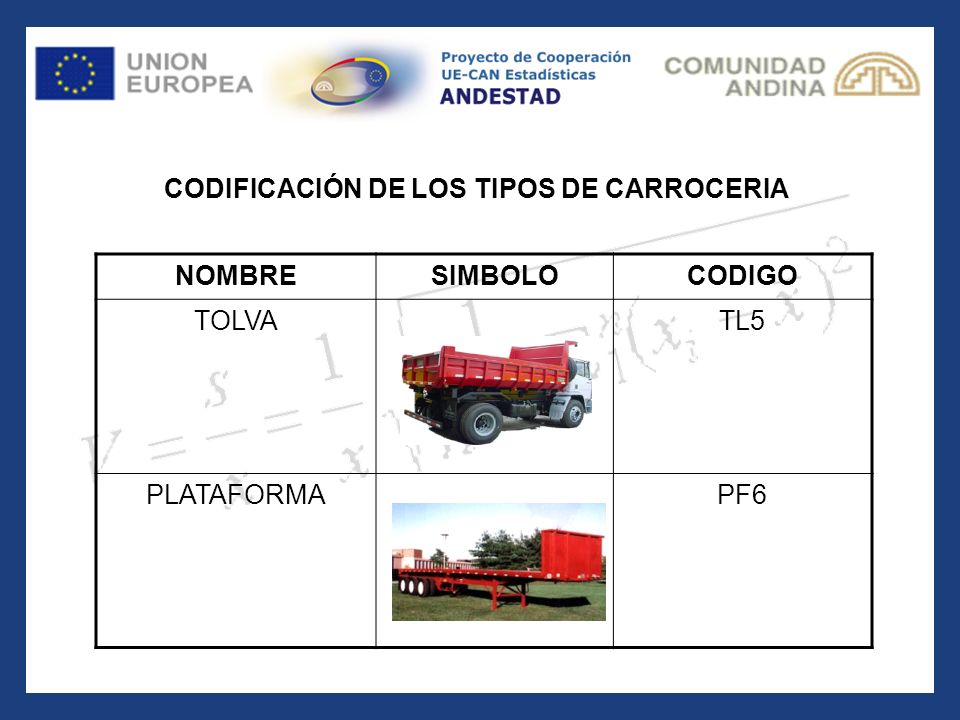 UNION EUROPEA

Proyecto de Cooperación UE-CAN Estadísticas ANDESTAD

COMUNIDAD ANDINA

CODIFICACIÓN DE LOS TIPOS DE CARROCERIA

| NOMBRE | SIMBOLO | CODIGO |
|---|---|---|
| TOLVA | | TL5 |
| PLATAFORMA | | PF6 |